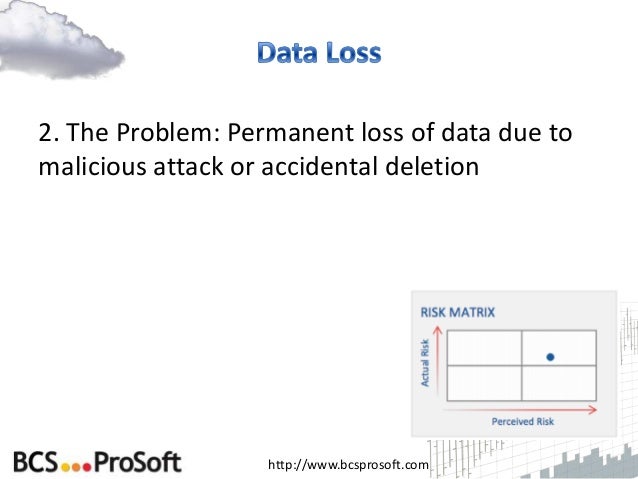 Data Loss

2. The Problem: Permanent loss of data due to malicious attack or accidental deletion

RISK MATRIX

Actual Risk

Perceived Risk

BCS...ProSoft

http://www.bcsprosoft.com